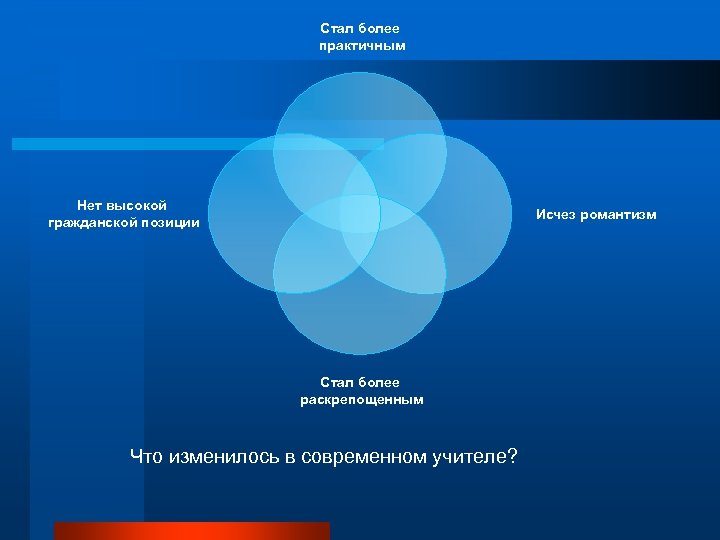 Стал более практичным

Нет высокой гражданской позиции

Исчез романтизм

Стал более раскрепощенным

Что изменилось в современном учителе?